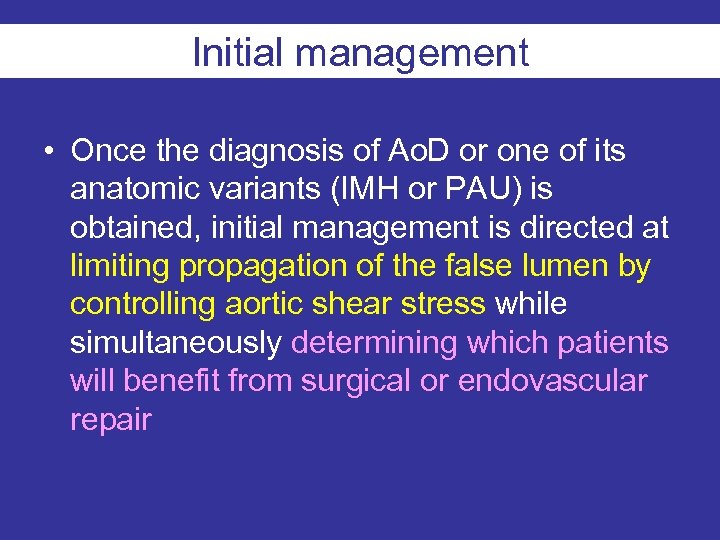 Initial management

• Once the diagnosis of AoD or one of its anatomic variants (IMH or PAU) is obtained, initial management is directed at limiting propagation of the false lumen by controlling aortic shear stress while simultaneously determining which patients will benefit from surgical or endovascular repair